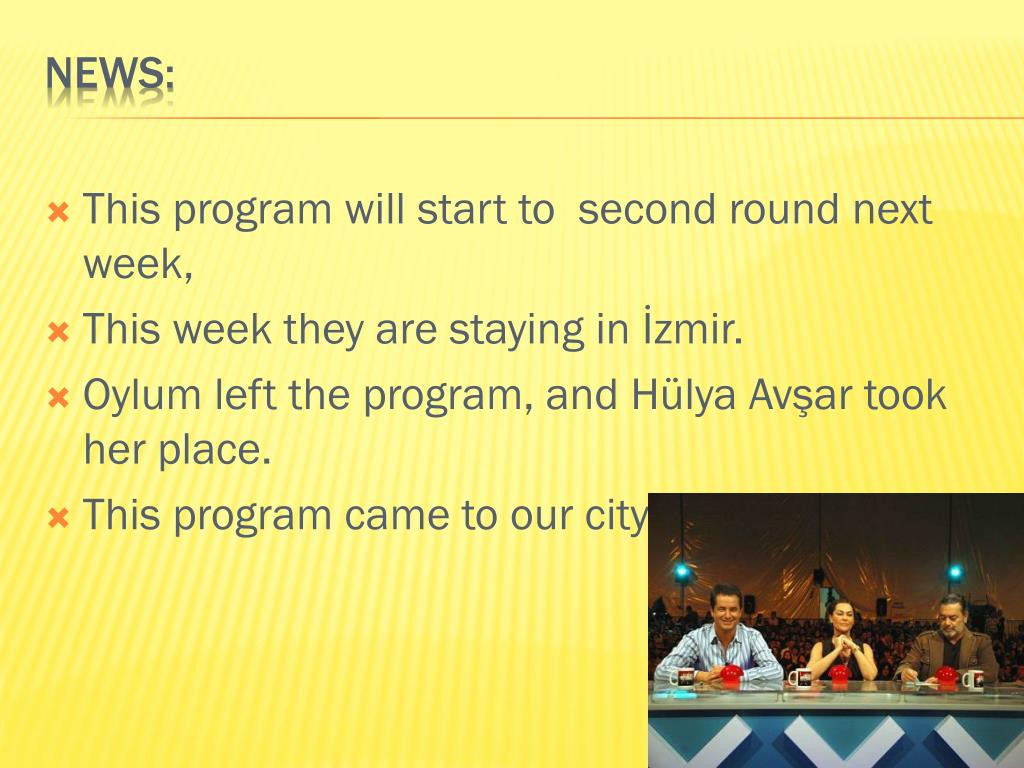 NEWS:

This program will start to second round next week,

This week they are staying in İzmir.

Oylum left the program, and Hülya Avşar took her place.

This program came to our city